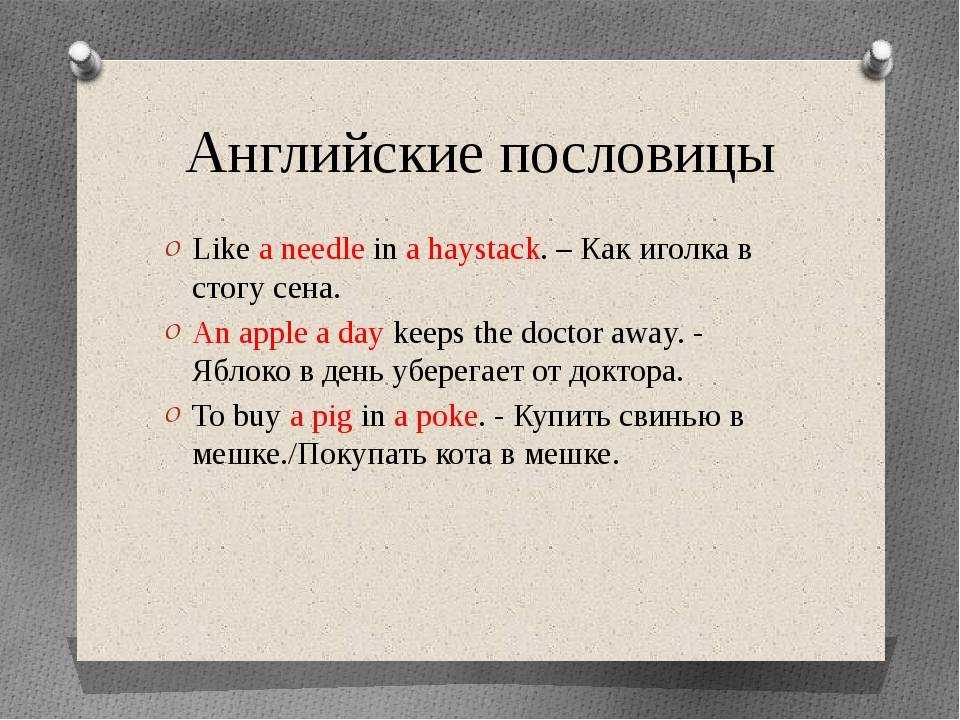 Английские пословицы

Like a needle in a haystack. – Как иголка в стогу сена.

An apple a day keeps the doctor away. - Яблоко в день уберегает от доктора.

To buy a pig in a poke. - Купить свинью в мешке./Покупать кота в мешке.